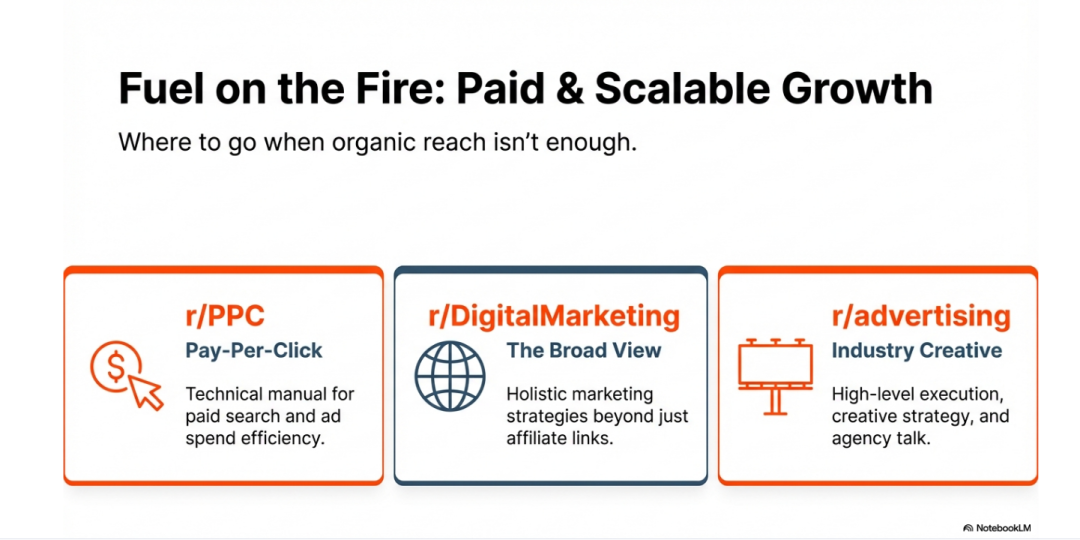 Fuel on the Fire: Paid & Scalable Growth

Where to go when organic reach isn't enough.

r/PPC
Pay-Per-Click
Technical manual for paid search and ad spend efficiency.

r/DigitalMarketing
The Broad View
Holistic marketing strategies beyond just affiliate links.

r/advertising
Industry Creative
High-level execution, creative strategy, and agency talk.

NotebookLM